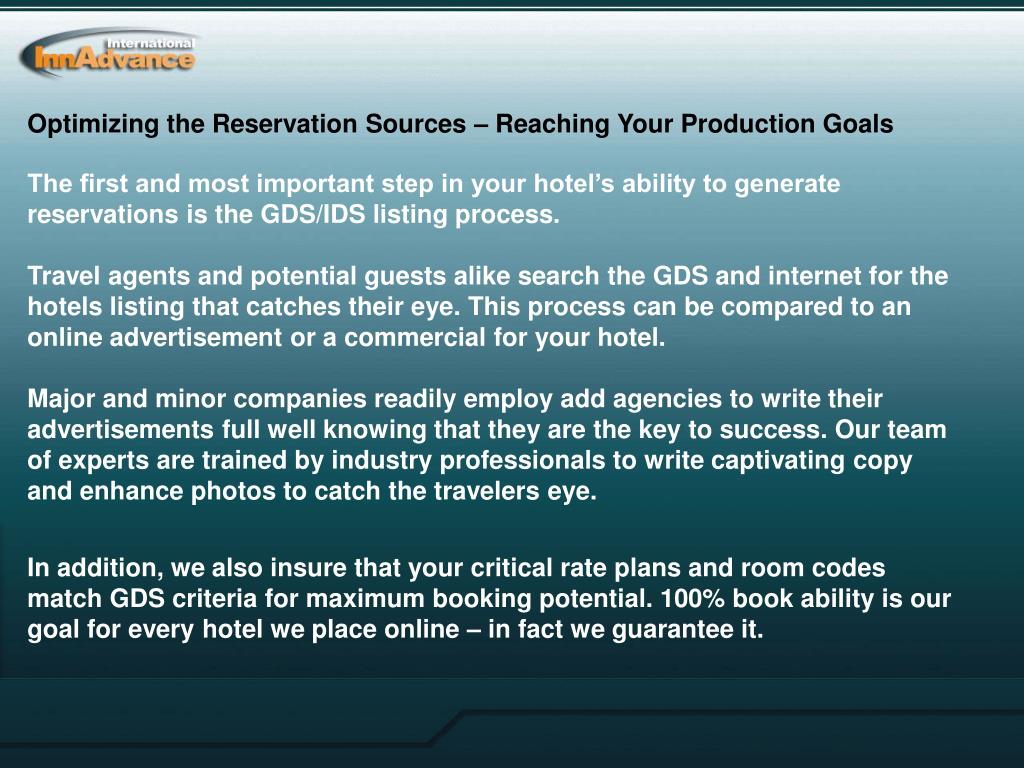 International InnAdvance

Optimizing the Reservation Sources – Reaching Your Production Goals

The first and most important step in your hotel's ability to generate reservations is the GDS/IDS listing process.

Travel agents and potential guests alike search the GDS and internet for the hotels listing that catches their eye. This process can be compared to an online advertisement or a commercial for your hotel.

Major and minor companies readily employ add agencies to write their advertisements full well knowing that they are the key to success. Our team of experts are trained by industry professionals to write captivating copy and enhance photos to catch the travelers eye.

In addition, we also insure that your critical rate plans and room codes match GDS criteria for maximum booking potential. 100% book ability is our goal for every hotel we place online – in fact we guarantee it.